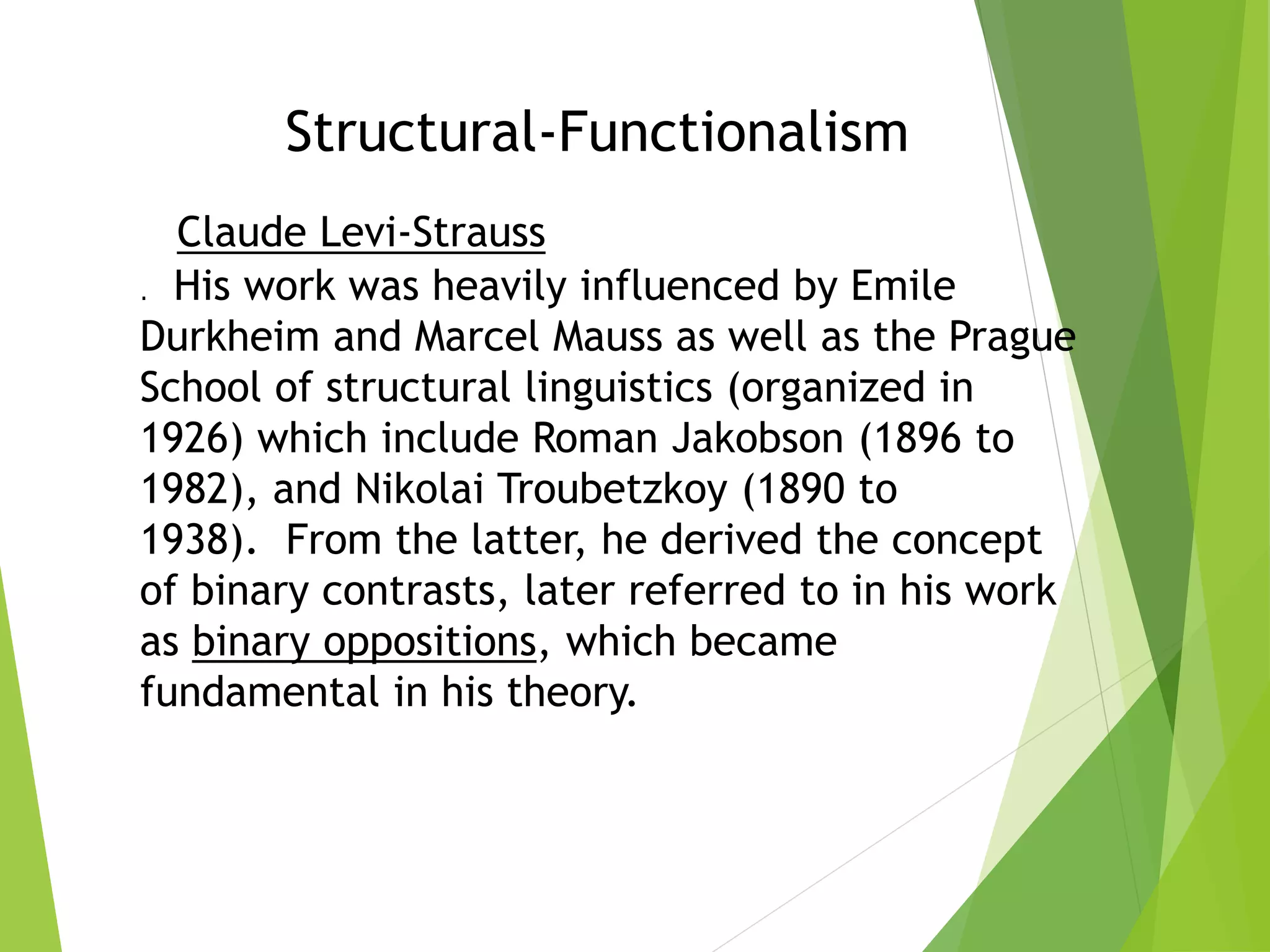 Structural-Functionalism

Claude Levi-Strauss

. His work was heavily influenced by Emile Durkheim and Marcel Mauss as well as the Prague School of structural linguistics (organized in 1926) which include Roman Jakobson (1896 to 1982), and Nikolai Troubetzkoy (1890 to 1938). From the latter, he derived the concept of binary contrasts, later referred to in his work as binary oppositions, which became fundamental in his theory.